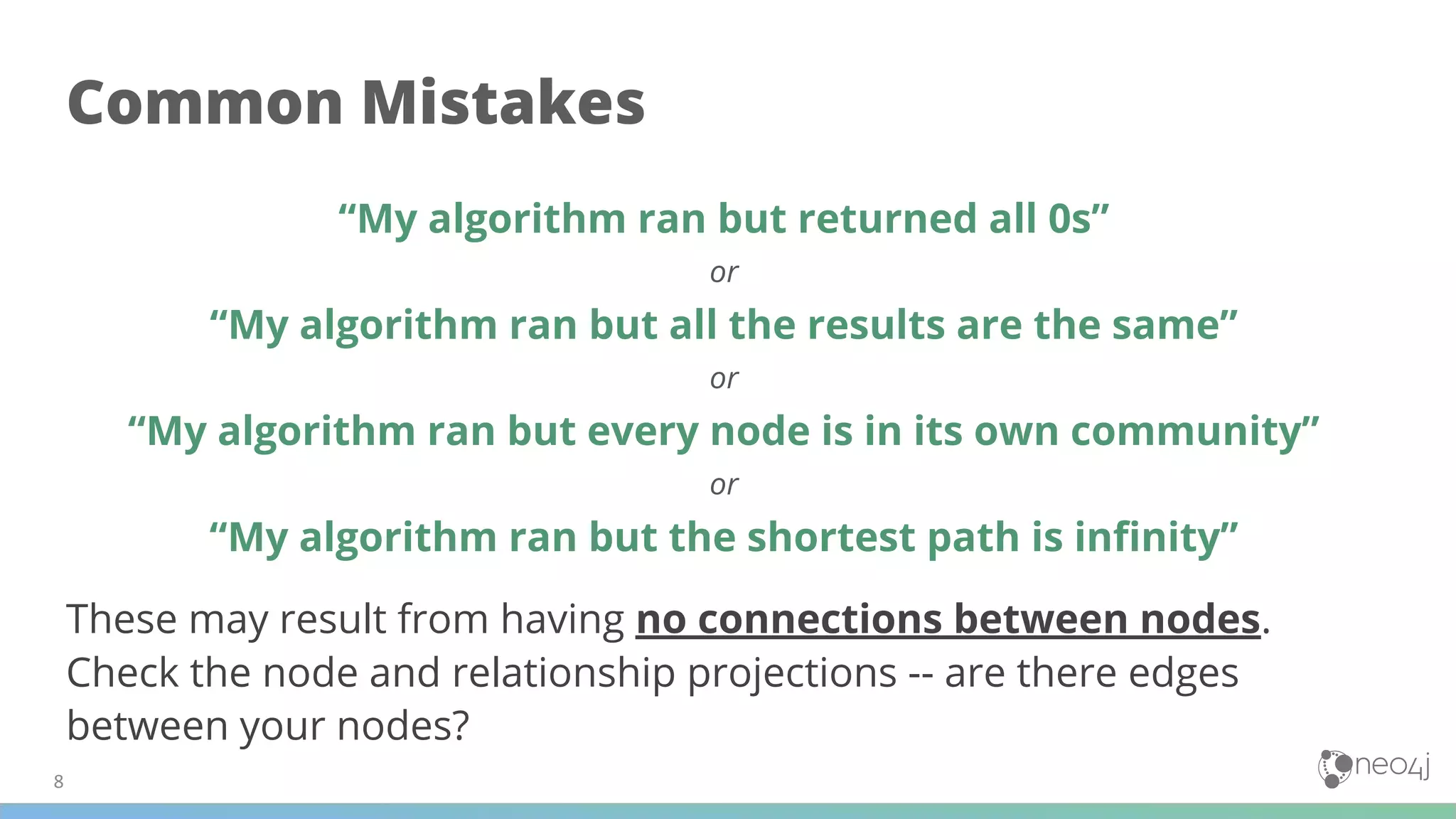 Common Mistakes

“My algorithm ran but returned all 0s”

or

“My algorithm ran but all the results are the same”

or

“My algorithm ran but every node is in its own community”

or

“My algorithm ran but the shortest path is infinity”

These may result from having no connections between nodes. Check the node and relationship projections -- are there edges between your nodes?

8

neo4j